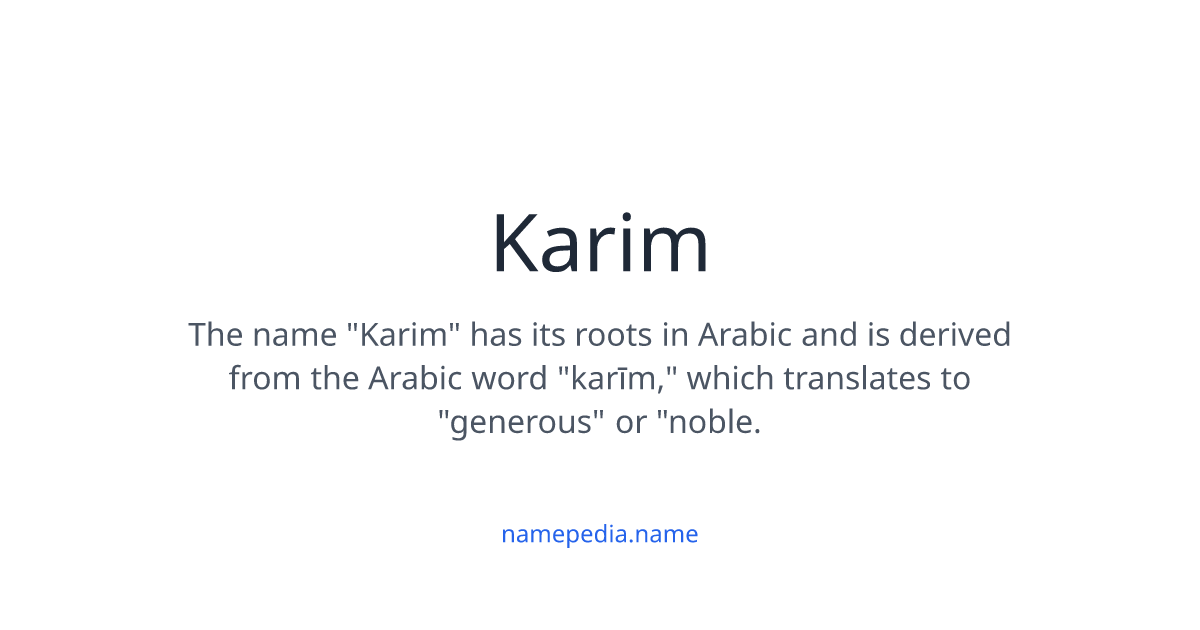 Karim

The name "Karim" has its roots in Arabic and is derived from the Arabic word "karīm," which translates to "generous" or "noble.

namepedia.name